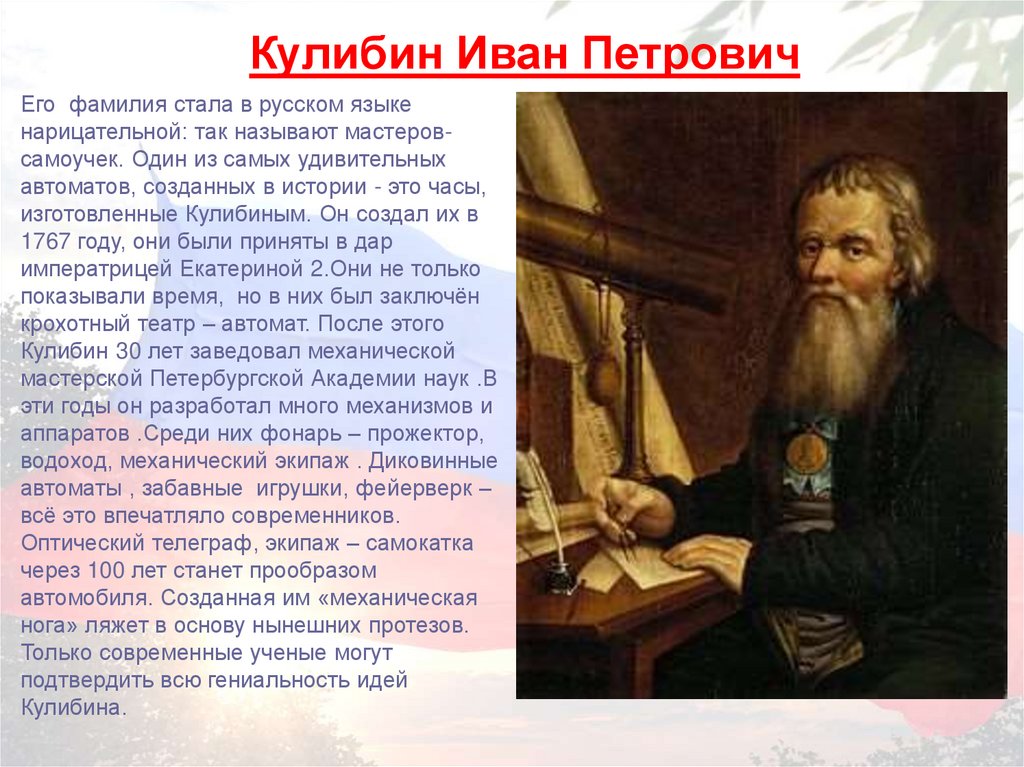 Кулибин Иван Петрович

Его фамилия стала в русском языке нарицательной: так называют мастеров-самоучек. Один из самых удивительных автоматов, созданных в истории - это часы, изготовленные Кулибиным. Он создал их в 1767 году, они были приняты в дар императрицей Екатериной 2.Они не только показывали время, но в них был заключён крохотный театр – автомат. После этого Кулибин 30 лет заведовал механической мастерской Петербургской Академии наук .В эти годы он разработал много механизмов и аппаратов .Среди них фонарь – прожектор, водоход, механический экипаж . Диковинные автоматы , забавные игрушки, фейерверк – всё это впечатляло современников. Оптический телеграф, экипаж – самокатка через 100 лет станет прообразом автомобиля. Созданная им «механическая нога» ляжет в основу нынешних протезов. Только современные ученые могут подтвердить всю гениальность идей Кулибина.